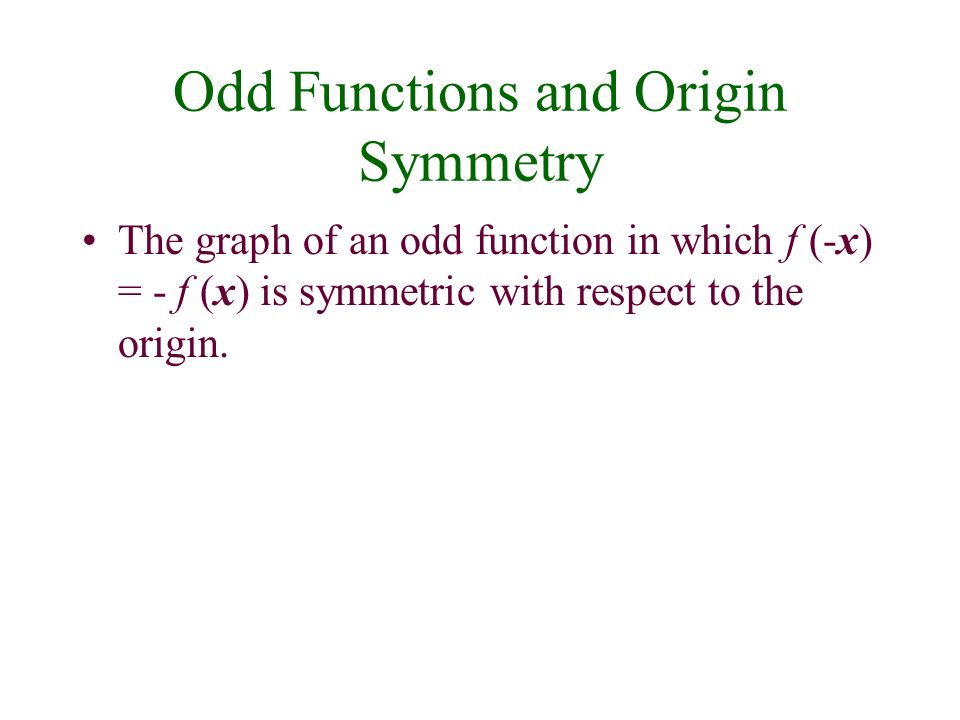 Odd Functions and Origin Symmetry

• The graph of an odd function in which $f(-x) = -f(x)$ is symmetric with respect to the origin.